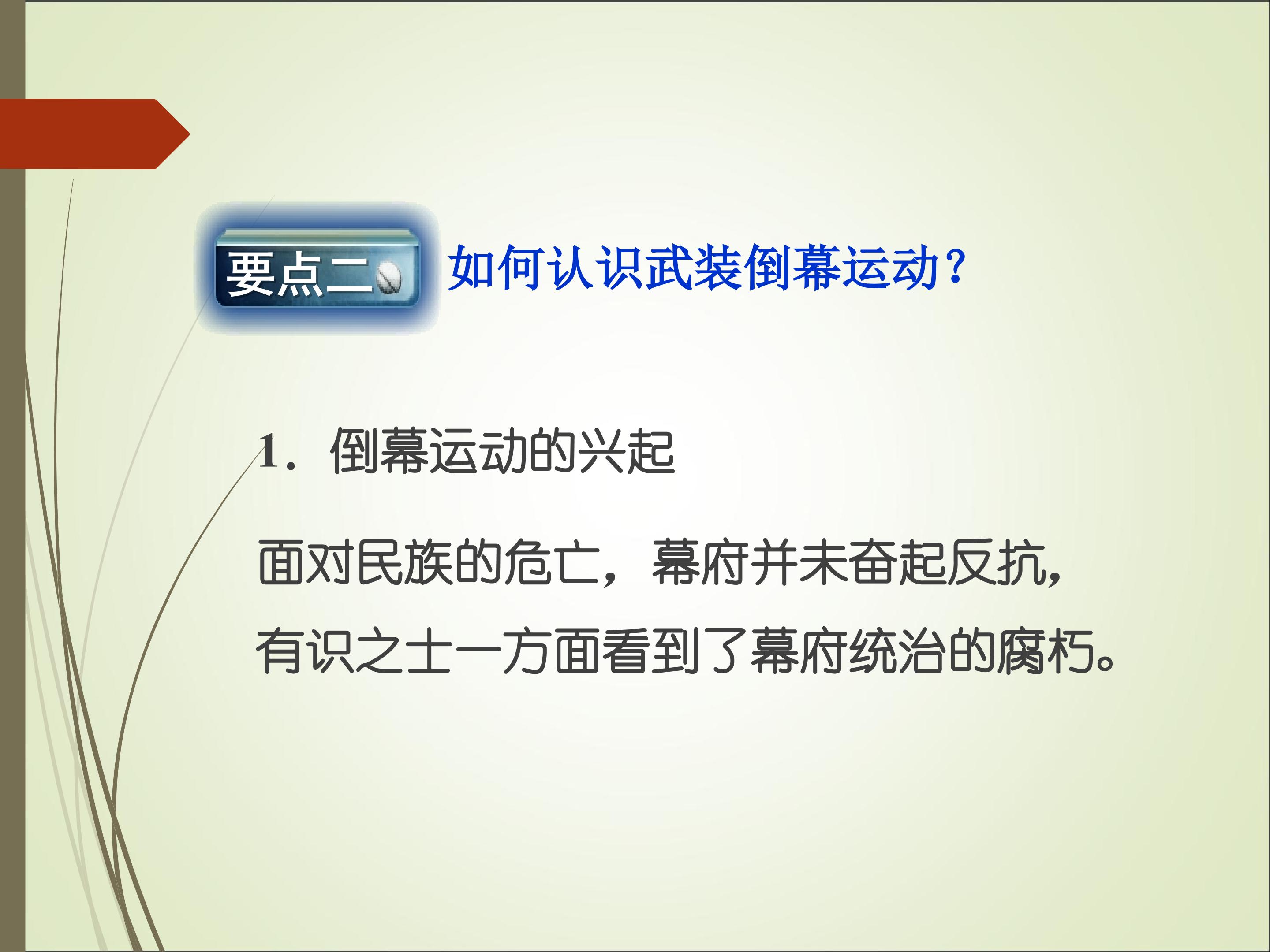 要点二 如何认识武装倒幕运动？

1.倒幕运动的兴起

面对民族的危亡，幕府并未奋起反抗，有识之士一方面看到了幕府统治的腐朽。